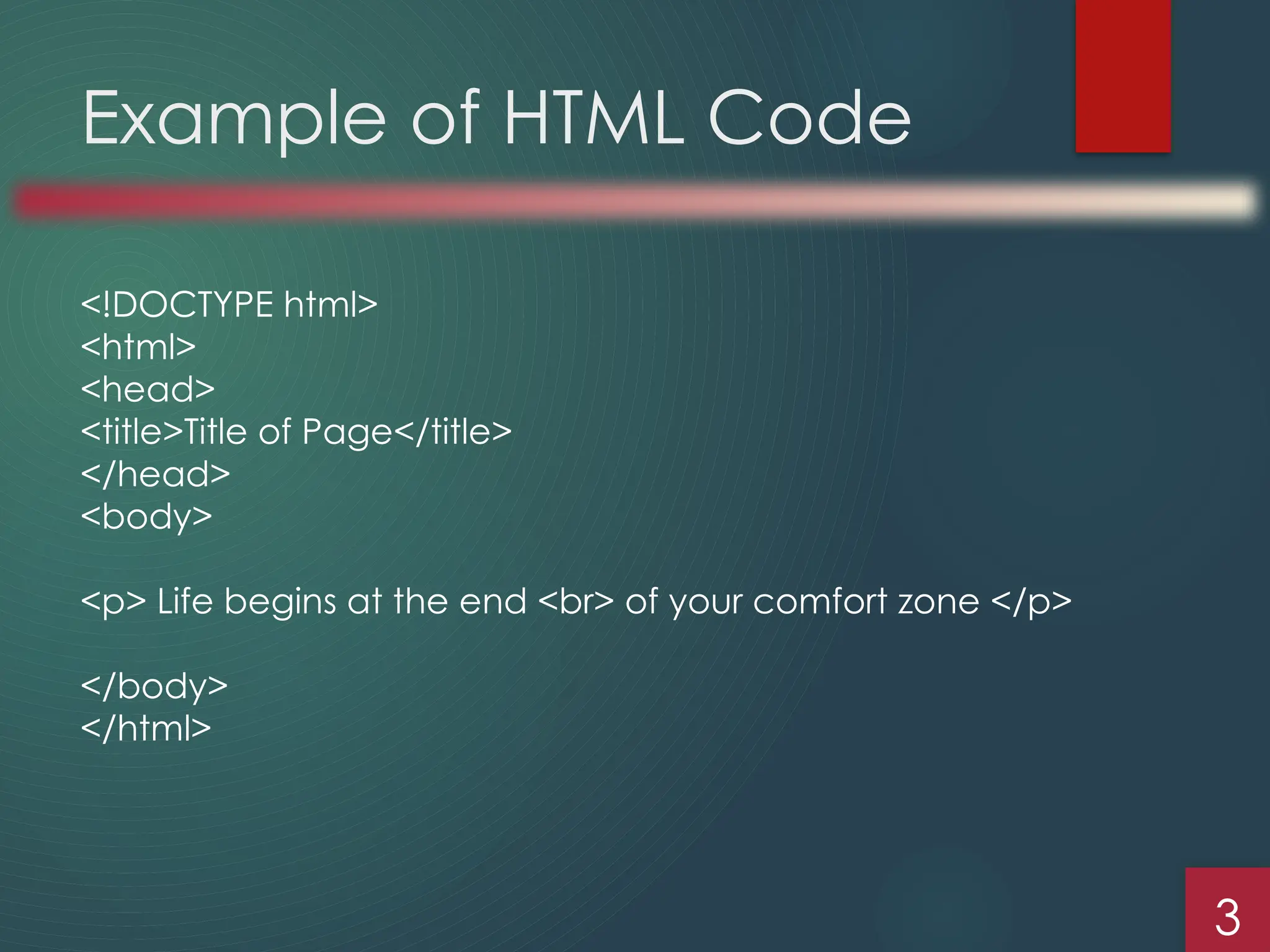 Example of HTML Code

<!DOCTYPE html>
<html>
<head>
<title>Title of Page</title>
</head>
<body>

<p> Life begins at the end <br> of your comfort zone </p>

</body>
</html>

3